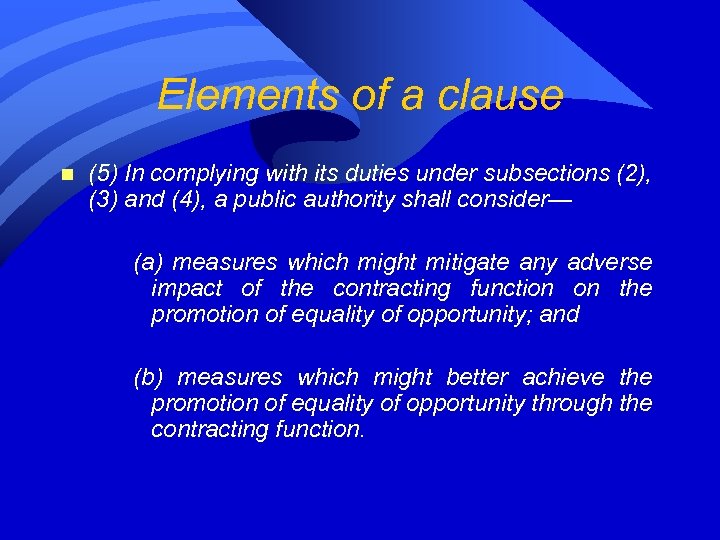 Elements of a clause

(5) In complying with its duties under subsections (2), (3) and (4), a public authority shall consider—

(a) measures which might mitigate any adverse impact of the contracting function on the promotion of equality of opportunity; and

(b) measures which might better achieve the promotion of equality of opportunity through the contracting function.